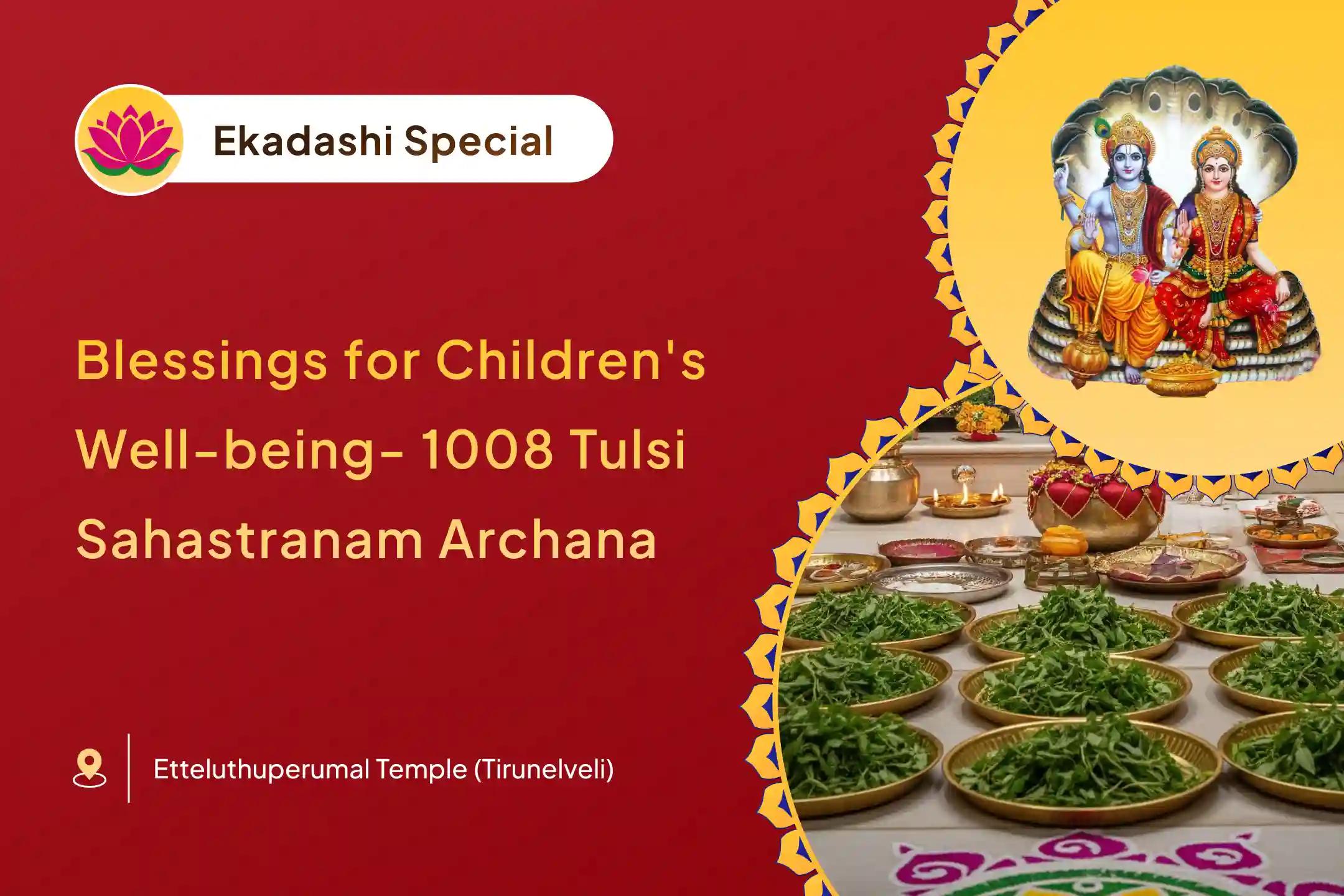 Ekadashi Special

Blessings for Children's Well-being- 1008 Tulsi Sahastranam Archana

Etteluthuperumal Temple (Tirunelveli)